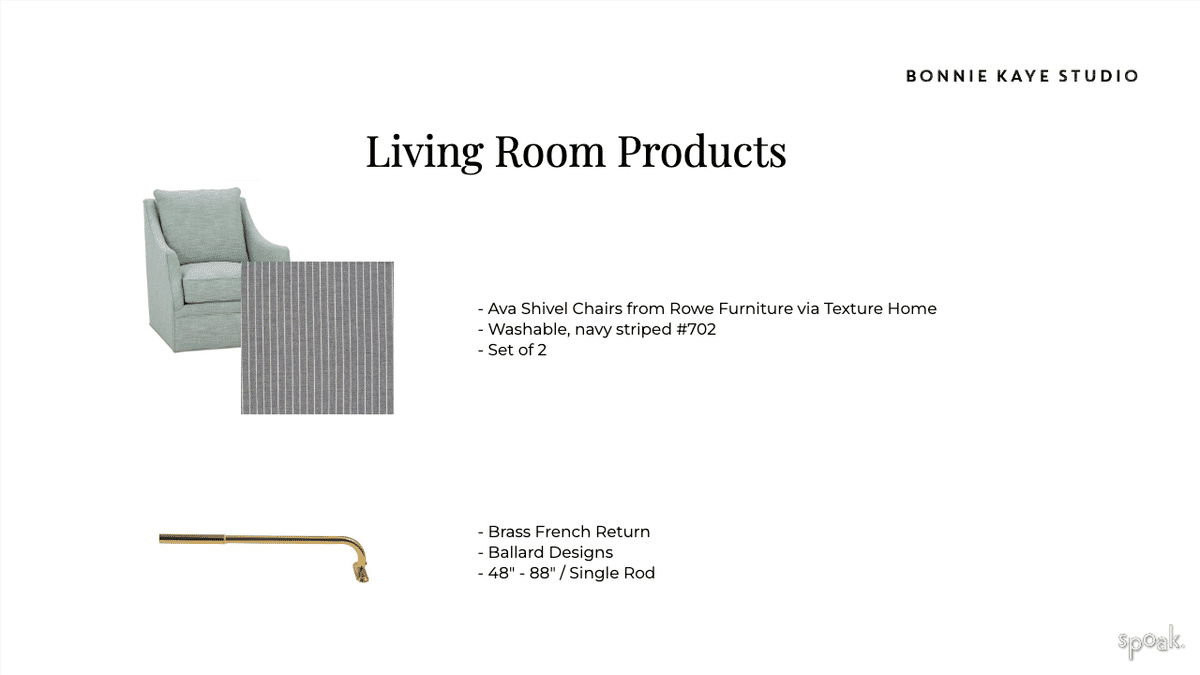 BONNIE KAYE STUDIO

Living Room Products

- Ava Shivel Chairs from Rowe Furniture via Texture Home
- Washable, navy striped #702
- Set of 2

- Brass French Return
- Ballard Designs
- 48" - 88" / Single Rod

spoak.